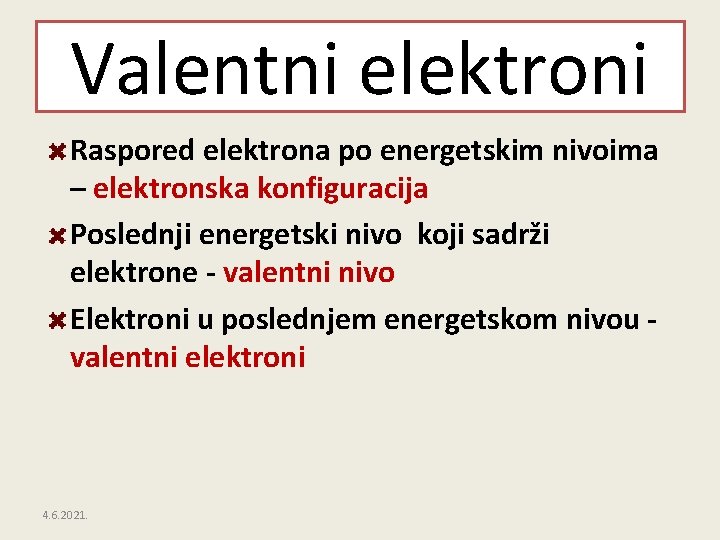 Valentni elektroni

Raspored elektrona po energetskim nivoima – elektronska konfiguracija

Poslednji energetski nivo koji sadrži elektrone - valentni nivo

Elektroni u poslednjem energetskom nivou - valentni elektroni

4.6.2021.